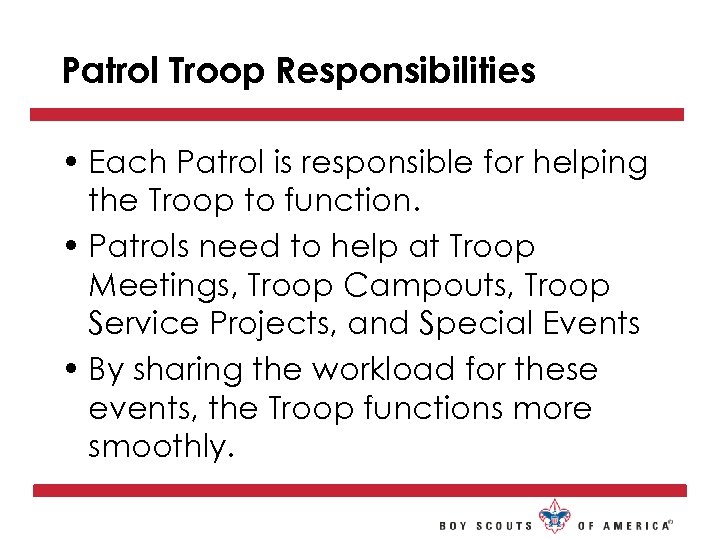 Patrol Troop Responsibilities

• Each Patrol is responsible for helping the Troop to function.

• Patrols need to help at Troop Meetings, Troop Campouts, Troop Service Projects, and Special Events

• By sharing the workload for these events, the Troop functions more smoothly.

BOY SCOUTS OF AMERICA®